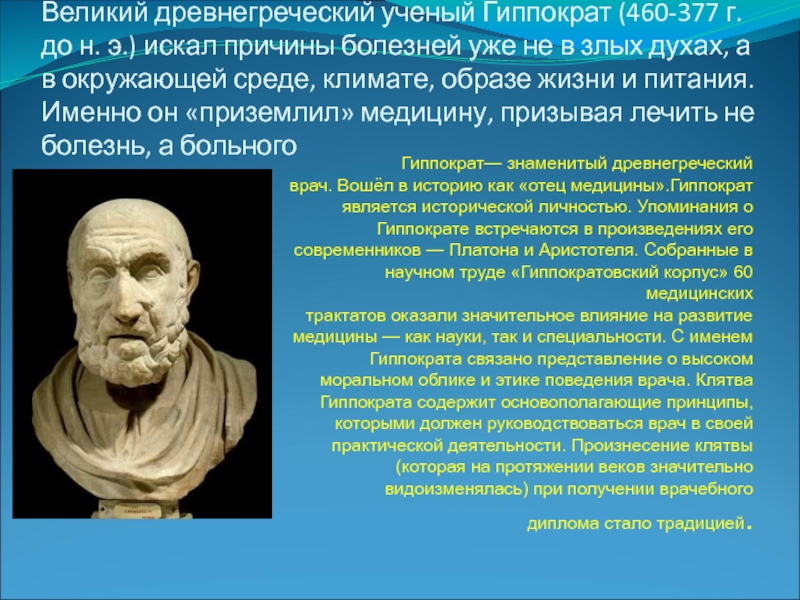 Великий древнегреческий ученый Гиппократ (460-377 г. до н. э.) искал причины болезней уже не в злых духах, а в окружающей среде, климате, образе жизни и питания. Именно он «приземлил» медицину, призывая лечить не болезнь, а больного

Гиппократ— знаменитый древнегреческий врач. Вошёл в историю как «отец медицины».Гиппократ является исторической личностью. Упоминания о Гиппократе встречаются в произведениях его современников — Платона и Аристотеля. Собранные в научном труде «Гиппократовский корпус» 60 медицинских трактатов оказали значительное влияние на развитие медицины — как науки, так и специальности. С именем Гиппократа связано представление о высоком моральном облике и этике поведения врача. Клятва Гиппократа содержит основополагающие принципы, которыми должен руководствоваться врач в своей практической деятельности. Произнесение клятвы (которая на протяжении веков значительно видоизменялась) при получении врачебного диплома стало традицией.